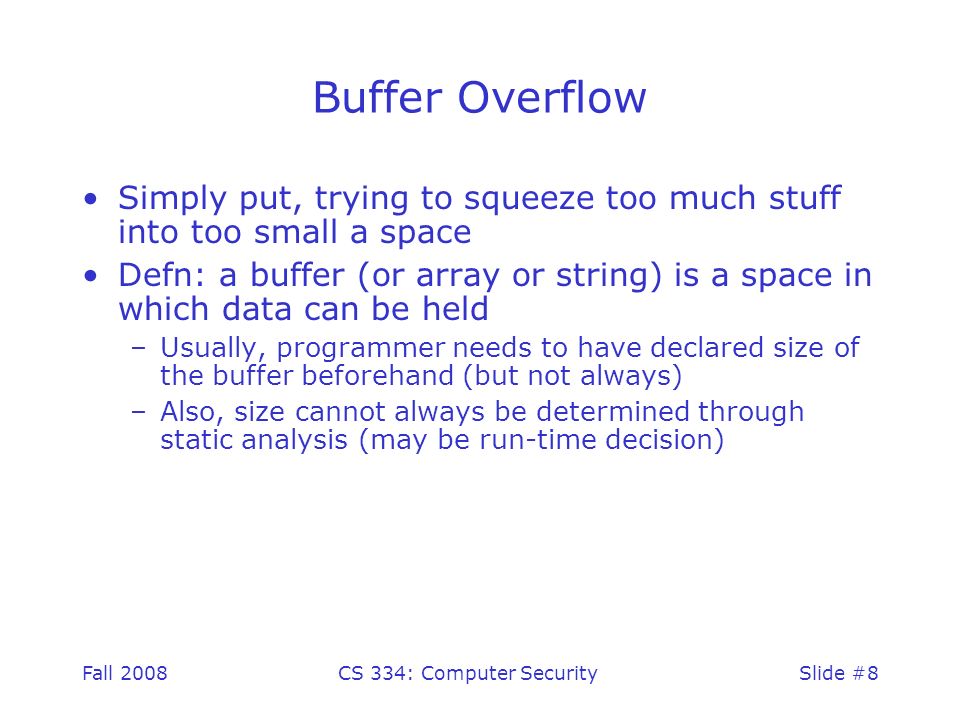 Buffer Overflow

• Simply put, trying to squeeze too much stuff into too small a space

• Defn: a buffer (or array or string) is a space in which data can be held

– Usually, programmer needs to have declared size of the buffer beforehand (but not always)

– Also, size cannot always be determined through static analysis (may be run-time decision)

Fall 2008

CS 334: Computer Security

Slide #8